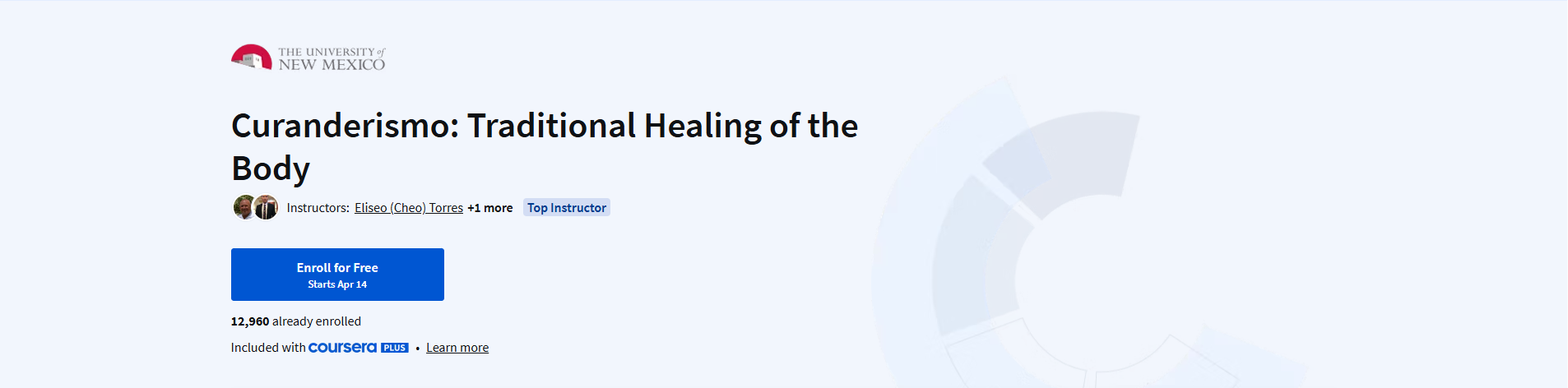 THE UNIVERSITY of NEW MEXICO

Curanderismo: Traditional Healing of the Body

Instructors: Eliseo (Cheo) Torres +1 more Top Instructor

Enroll for Free
Starts Apr 14

12,960 already enrolled

Included with coursera PLUS • Learn more